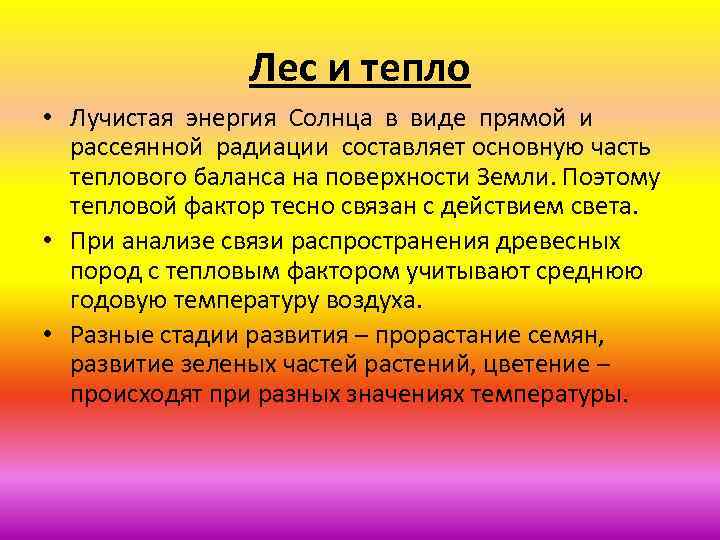 Лес и тепло

• Лучистая энергия Солнца в виде прямой и рассеянной радиации составляет основную часть теплового баланса на поверхности Земли. Поэтому тепловой фактор тесно связан с действием света.

• При анализе связи распространения древесных пород с тепловым фактором учитывают среднюю годовую температуру воздуха.

• Разные стадии развития – прорастание семян, развитие зеленых частей растений, цветение – происходят при разных значениях температуры.